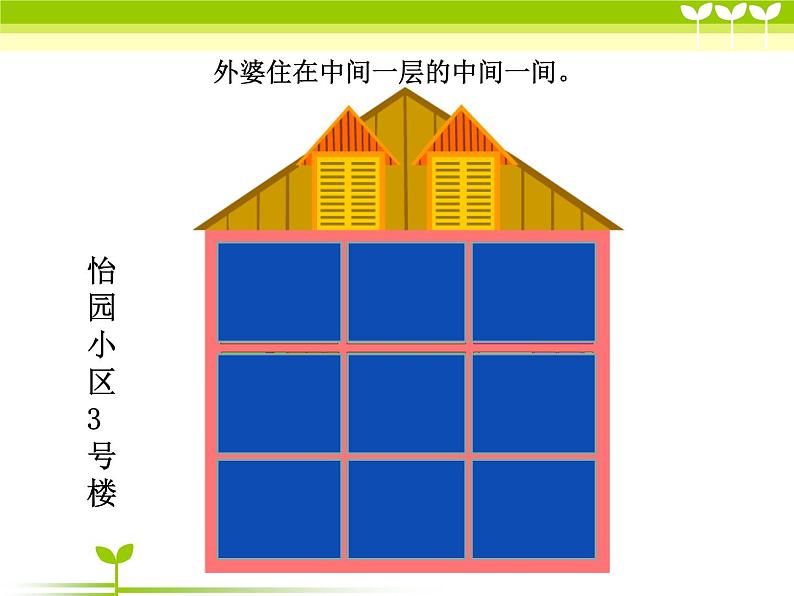 外婆住在中间一层的中间一间。

怡园小区3号楼